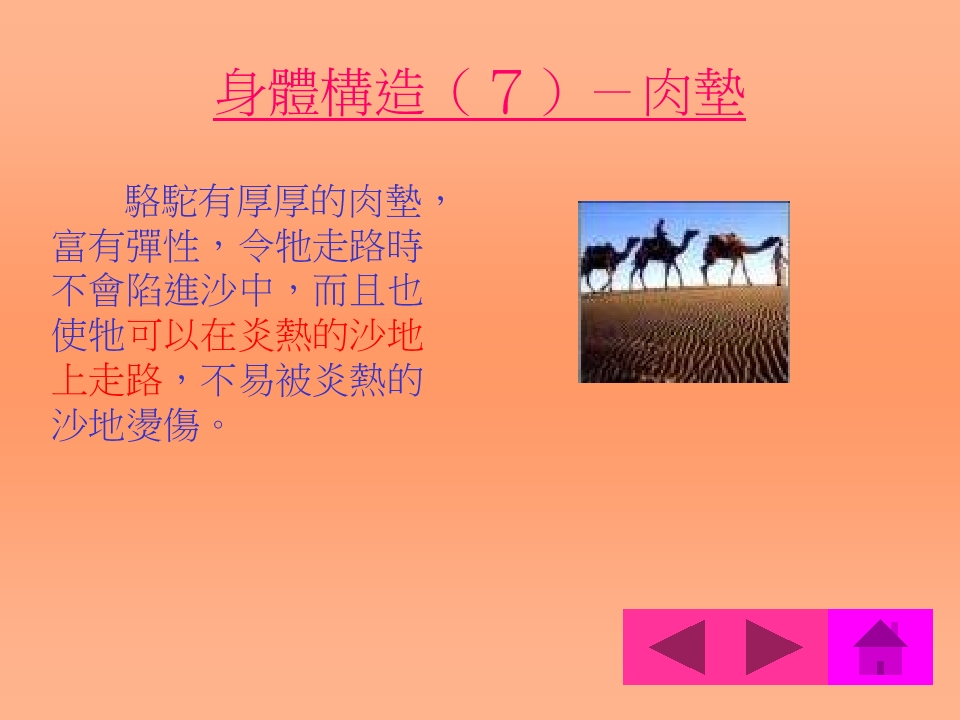 身體構造（７）－肉墊

駱駝有厚厚的肉墊，富有彈性，令牠走路時不會陷進沙中，而且也使牠可以在炎熱的沙地上走路，不易被炎熱的沙地燙傷。